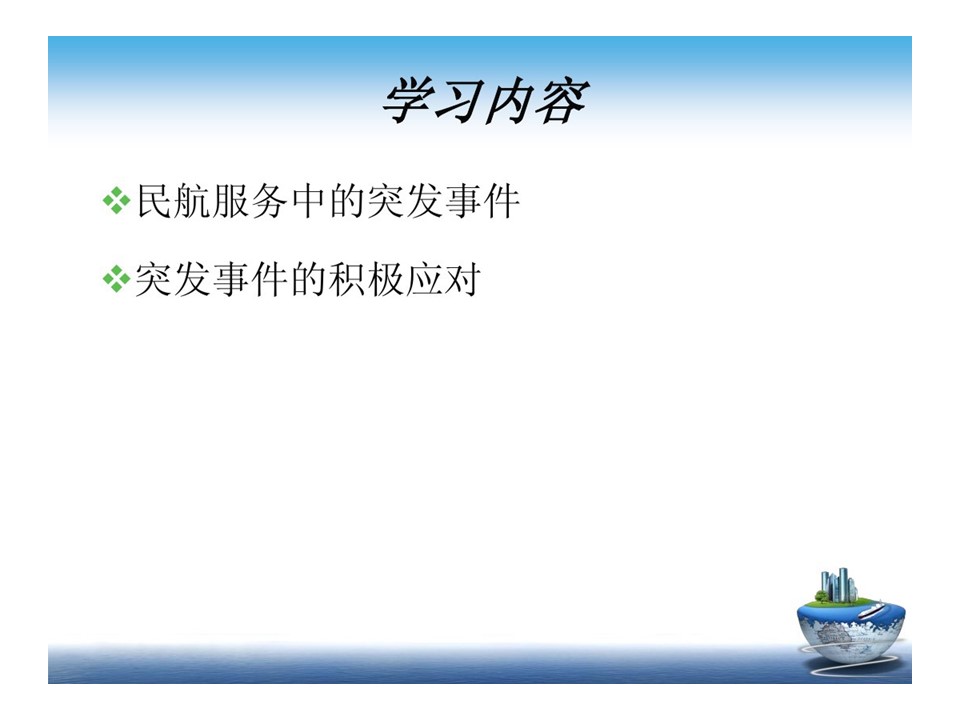 学习内容

❖民航服务中的突发事件

❖突发事件的积极应对